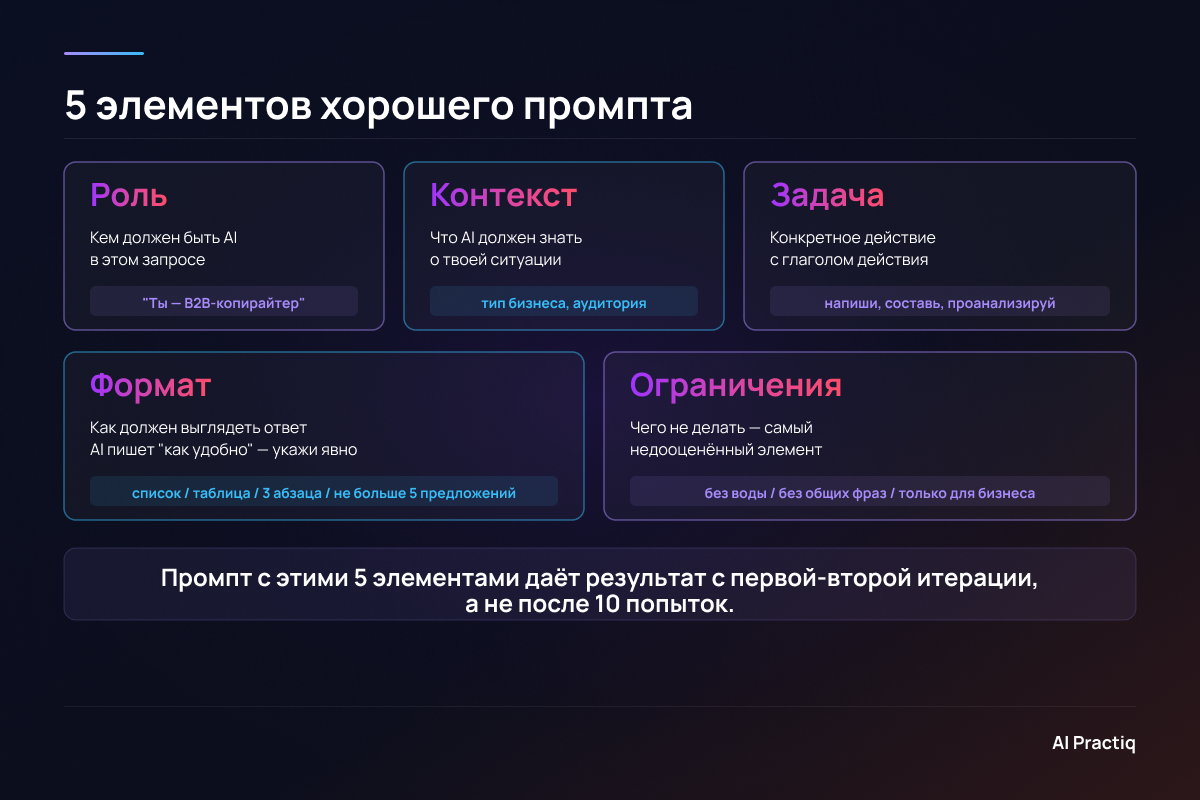 5 элементов хорошего промпта

Роль

Кем должен быть AI
в этом запросе

"Ты — B2B-копирайтер"

Контекст

Что AI должен знать
о твоей ситуации

тип бизнеса, аудитория

Задача

Конкретное действие
с глаголом действия

напиши, составь, проанализируй

Формат

Как должен выглядеть ответ
AI пишет "как удобно" — укажи явно

список / таблица / 3 абзаца / не больше 5 предложений

Ограничения

Чего не делать — самый
недооценённый элемент

без воды / без общих фраз / только для бизнеса

Промпт с этими 5 элементами даёт результат с первой-второй итерации, а не после 10 попыток.

AI Practiq